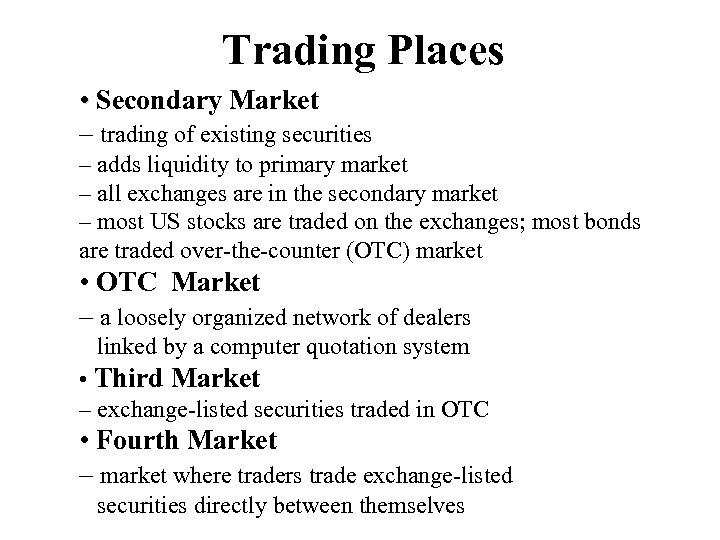 Trading Places

• Secondary Market

– trading of existing securities

– adds liquidity to primary market

– all exchanges are in the secondary market

– most US stocks are traded on the exchanges; most bonds are traded over-the-counter (OTC) market

• OTC Market

– a loosely organized network of dealers linked by a computer quotation system

• Third Market

– exchange-listed securities traded in OTC

• Fourth Market

– market where traders trade exchange-listed securities directly between themselves